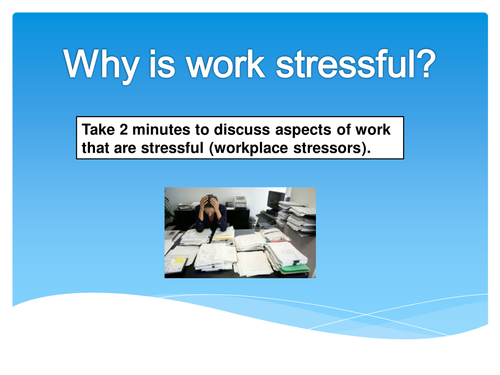 Why is work stressful?

Take 2 minutes to discuss aspects of work that are stressful (workplace stressors).